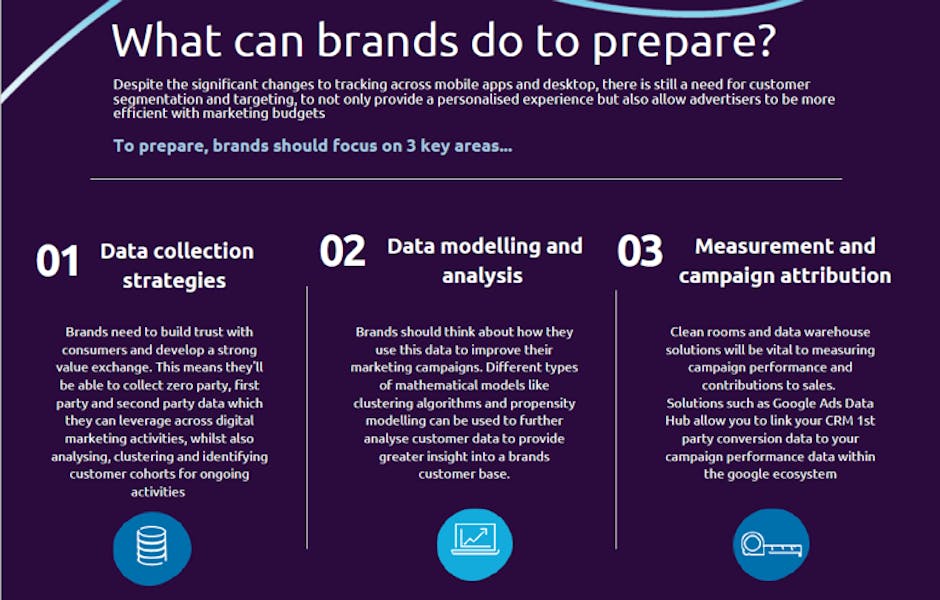 What can brands do to prepare?

Despite the significant changes to tracking across mobile apps and desktop, there is still a need for customer segmentation and targeting, to not only provide a personalised experience but also allow advertisers to be more efficient with marketing budgets

To prepare, brands should focus on 3 key areas...

01 Data collection strategies

Brands need to build trust with consumers and develop a strong value exchange. This means they'll be able to collect zero party, first party and second party data which they can leverage across digital marketing activities, whilst also analysing, clustering and identifying customer cohorts for ongoing activities

02 Data modelling and analysis

Brands should think about how they use this data to improve their marketing campaigns. Different types of mathematical models like clustering algorithms and propensity modelling can be used to further analyse customer data to provide greater insight into a brands customer base.

03 Measurement and campaign attribution

Clean rooms and data warehouse solutions will be vital to measuring campaign performance and contributions to sales. Solutions such as Google Ads Data Hub allow you to link your CRM 1st party conversion data to your campaign performance data within the google ecosystem